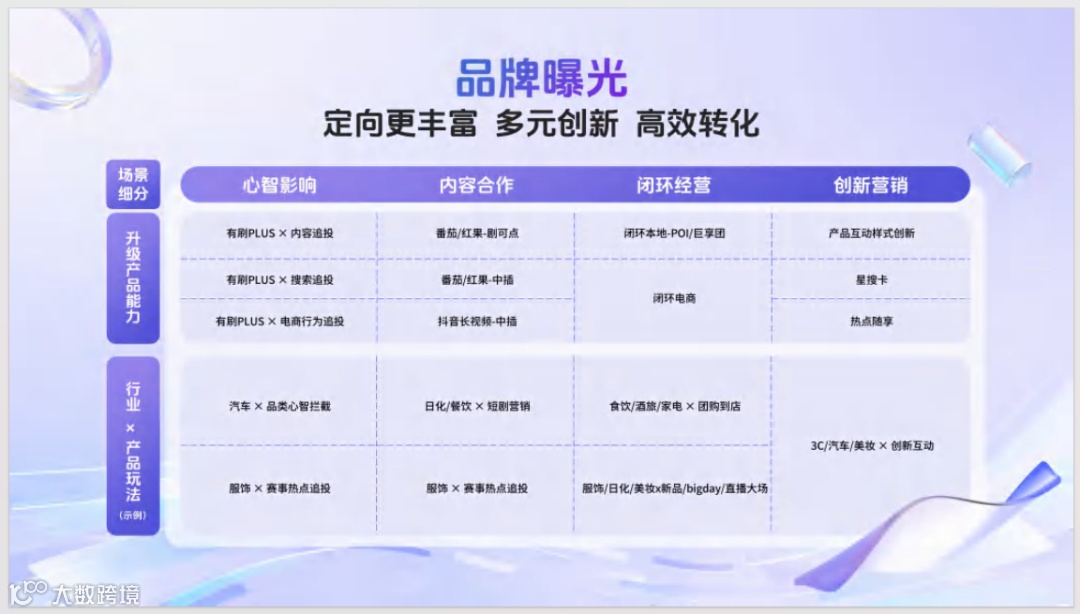 品牌曝光
定向更丰富 多元创新 高效转化

| 场景细分 | 心智影响 | 内容合作 | 闭环经营 | 创新营销 |
|---|---|---|---|---|
| 升级产品能力 | 有刷PLUS × 内容追投 | 番茄/红果-剧可点 | 闭环本地-POI/巨享团 | 产品互动样式创新 |
| | 有刷PLUS × 搜索追投 | 番茄/红果-中插 | 闭环电商 | 星搜卡 |
| | 有刷PLUS × 电商行为追投 | 抖音长视频-中插 | | 热点随享 |
| 行业 × 产品玩法 (示例) | 汽车 × 品类心智拦截 | 日化/餐饮 × 短剧营销 | 食饮/酒旅/家电 × 团购到店 | 3C/汽车/美妆 × 创新互动 |
| | 服饰 × 赛事热点追投 | 服饰 × 赛事热点追投 | 服饰/日化/美妆x新品/bigday/直播大场 | |

大数跨境